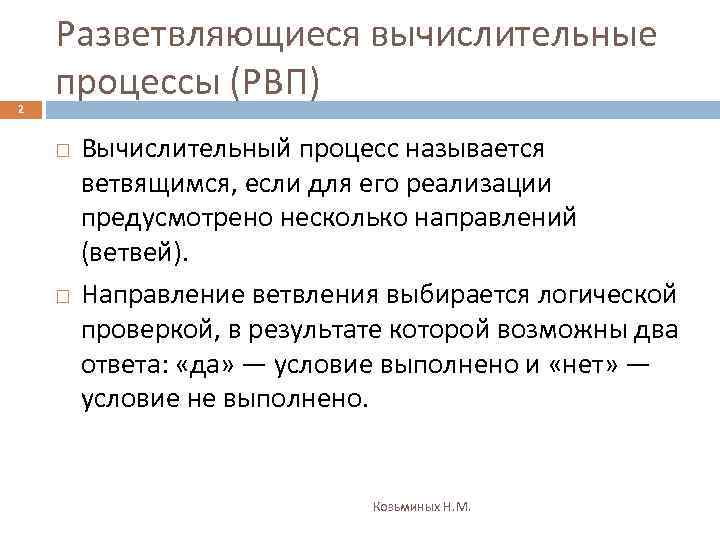 Разветвляющиеся вычислительные процессы (РВП)

2

□ Вычислительный процесс называется ветвящимся, если для его реализации предусмотрено несколько направлений (ветвей).

□ Направление ветвления выбирается логической проверкой, в результате которой возможны два ответа: «да» — условие выполнено и «нет» — условие не выполнено.

Козьминых Н.М.